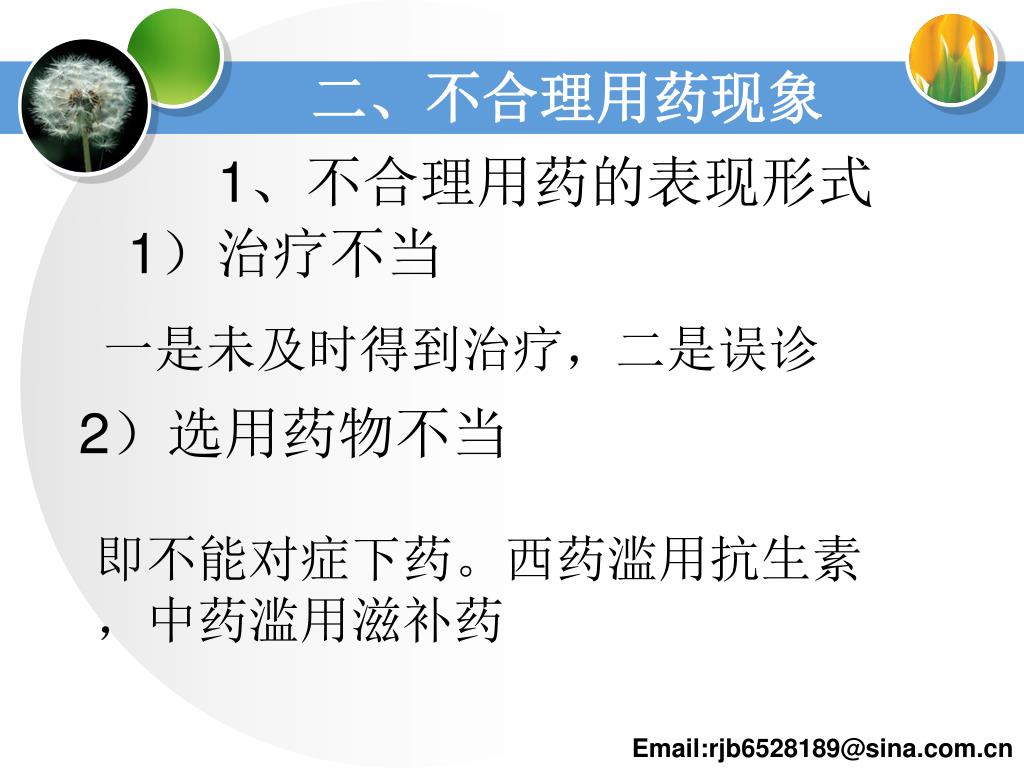 二、不合理用药现象

1、不合理用药的表现形式

1）治疗不当

一是未及时得到治疗，二是误诊

2）选用药物不当

即不能对症下药。西药滥用抗生素，中药滥用滋补药

Email:rjb6528189@sina.com.cn